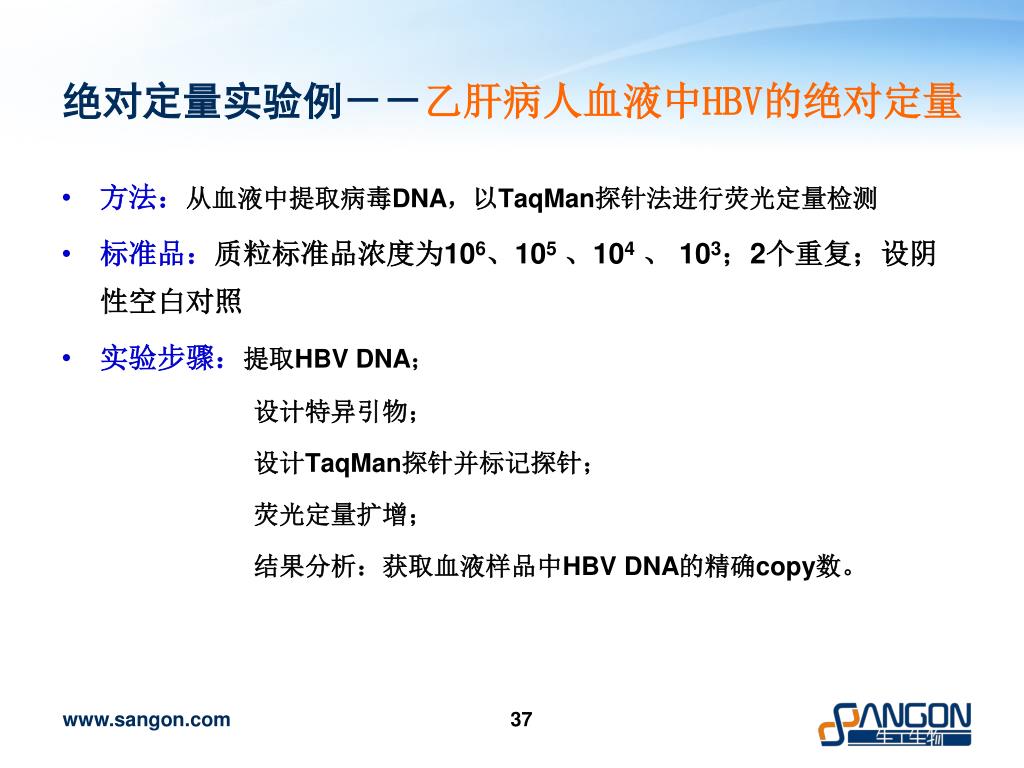 绝对定量实验例－－乙肝病人血液中HBV的绝对定量

• 方法：从血液中提取病毒DNA，以TaqMan探针法进行荧光定量检测

• 标准品：质粒标准品浓度为$10^6$、$10^5$ 、$10^4$ 、 $10^3$；2个重复；设阴性空白对照

• 实验步骤：提取HBV DNA；

设计特异引物；

设计TaqMan探针并标记探针；

荧光定量扩增；

结果分析：获取血液样品中HBV DNA的精确copy数。

www.sangon.com

37

SANGON 生工生物